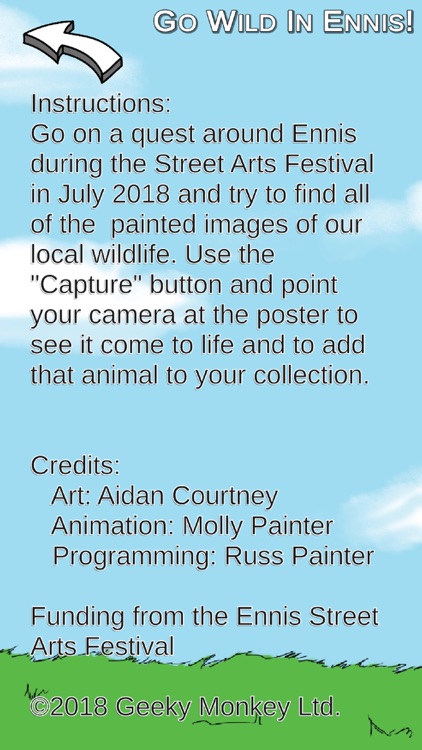 GO WILD IN ENNIS!

Instructions:
Go on a quest around Ennis during the Street Arts Festival in July 2018 and try to find all of the painted images of our local wildlife. Use the "Capture" button and point your camera at the poster to see it come to life and to add that animal to your collection.

Credits:
Art: Aidan Courtney
Animation: Molly Painter
Programming: Russ Painter

Funding from the Ennis Street Arts Festival

©2018 Geeky Monkey Ltd.